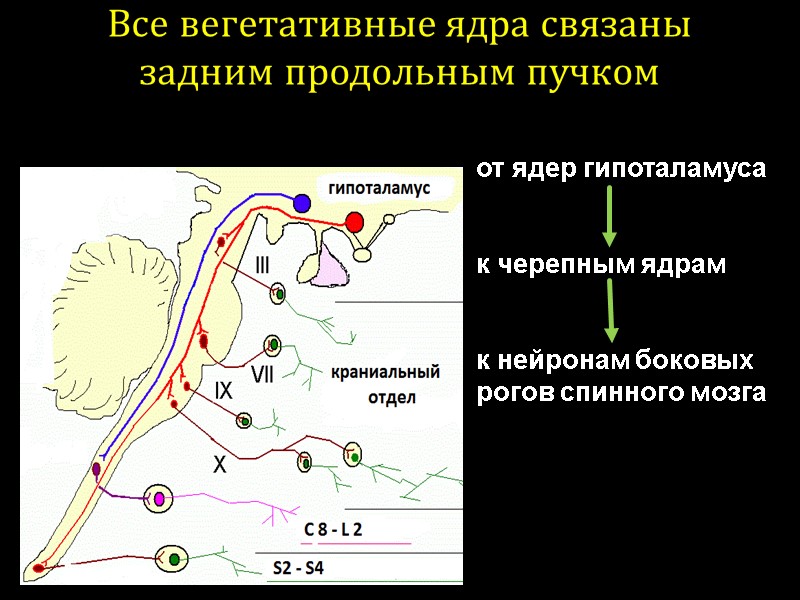 Все вегетативные ядра связаны задним продольным пучком

гипоталамус

III

VII

IX

X

краниальный отдел

C 8 - L 2

S2 - S4

от ядер гипоталамуса

к черепным ядрам

к нейронам боковых рогов спинного мозга